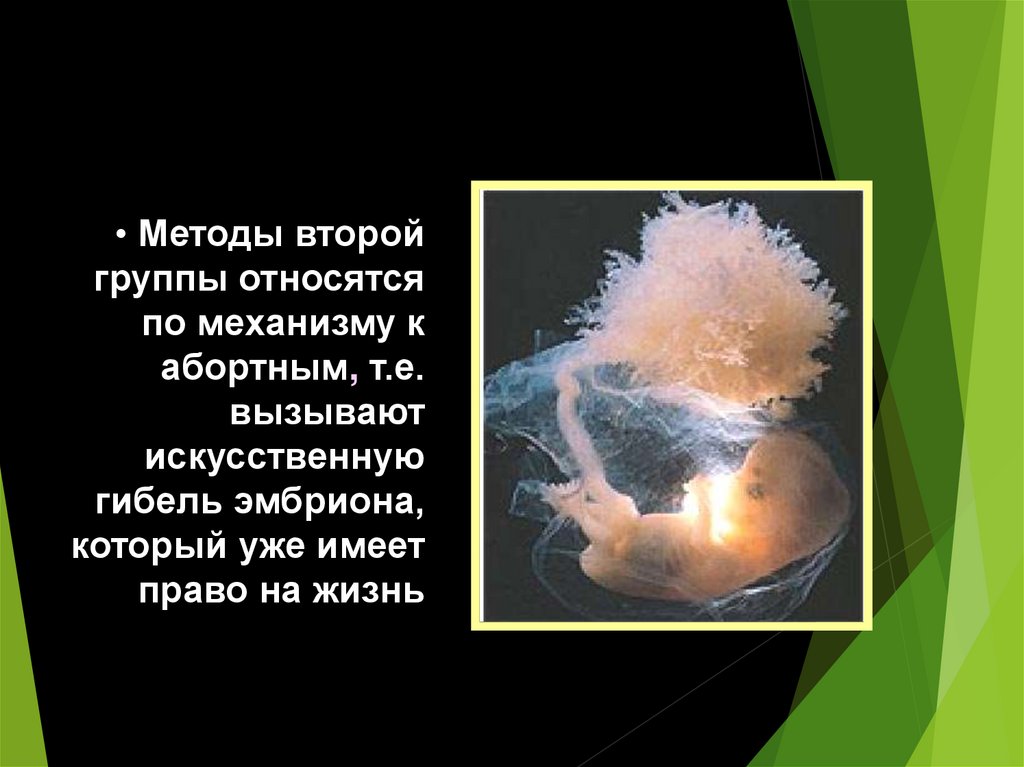 • Методы второй группы относятся по механизму к абортным, т.е. вызывают искусственную гибель эмбриона, который уже имеет право на жизнь